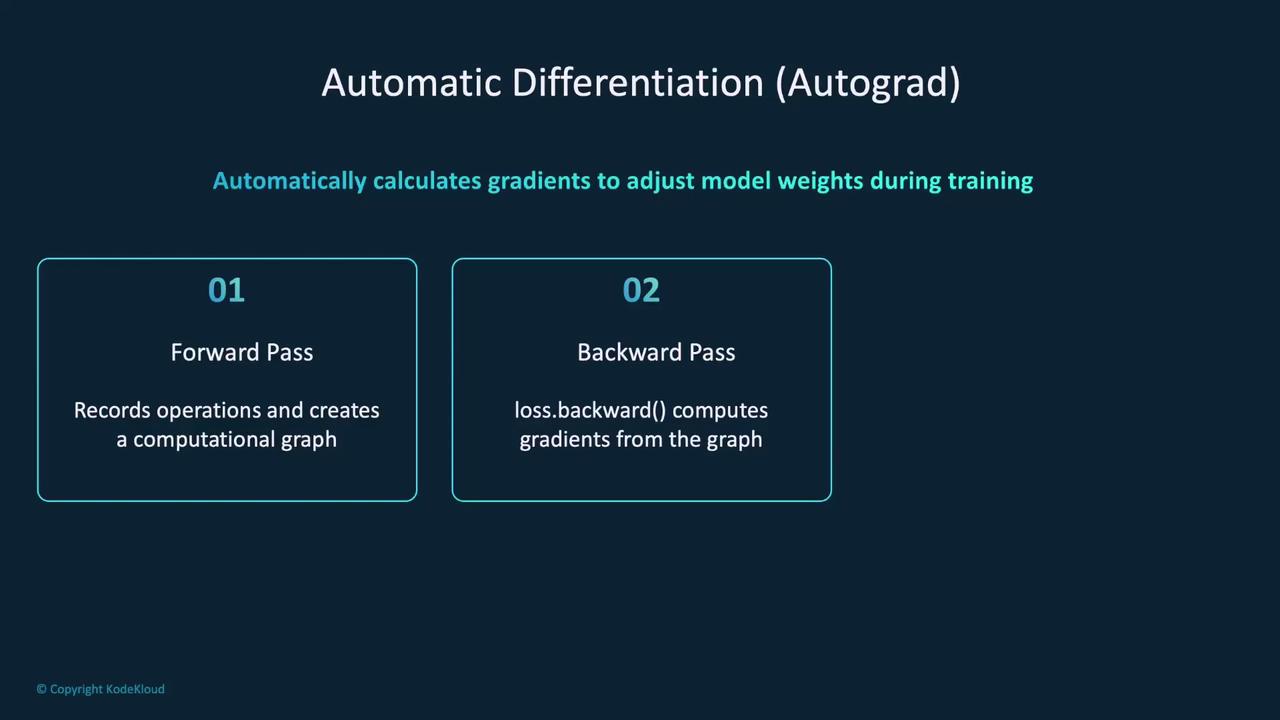 Automatic Differentiation (Autograd)

Automatically calculates gradients to adjust model weights during training

01

Forward Pass

Records operations and creates a computational graph

02

Backward Pass

loss.backward() computes gradients from the graph

© Copyright KodeKloud